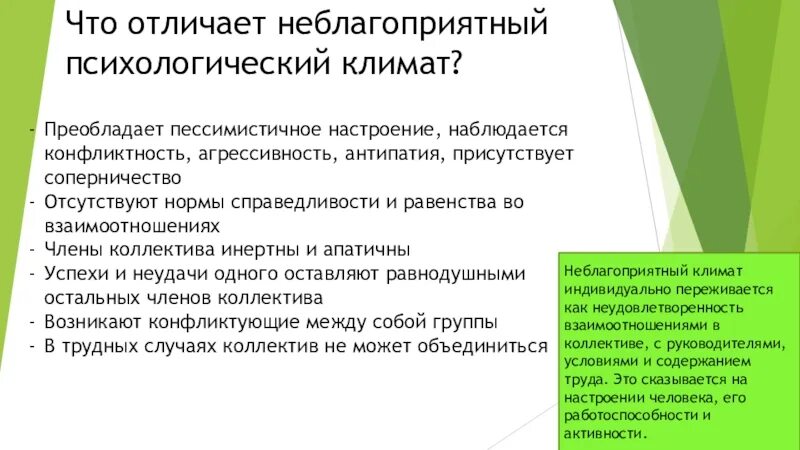 Что отличает неблагоприятный психологический климат?

- Преобладает пессимистичное настроение, наблюдается конфликтность, агрессивность, антипатия, присутствует соперничество
- Отсутствуют нормы справедливости и равенства во взаимоотношениях
- Члены коллектива инертны и апатичны
- Успехи и неудачи одного оставляют равнодушными остальных членов коллектива
- Возникают конфликтующие между собой группы
- В трудных случаях коллектив не может объединиться

Неблагоприятный климат индивидуально переживается как неудовлетворенность взаимоотношениями в коллективе, с руководителями, условиями и содержанием труда. Это сказывается на настроении человека, его работоспособности и активности.